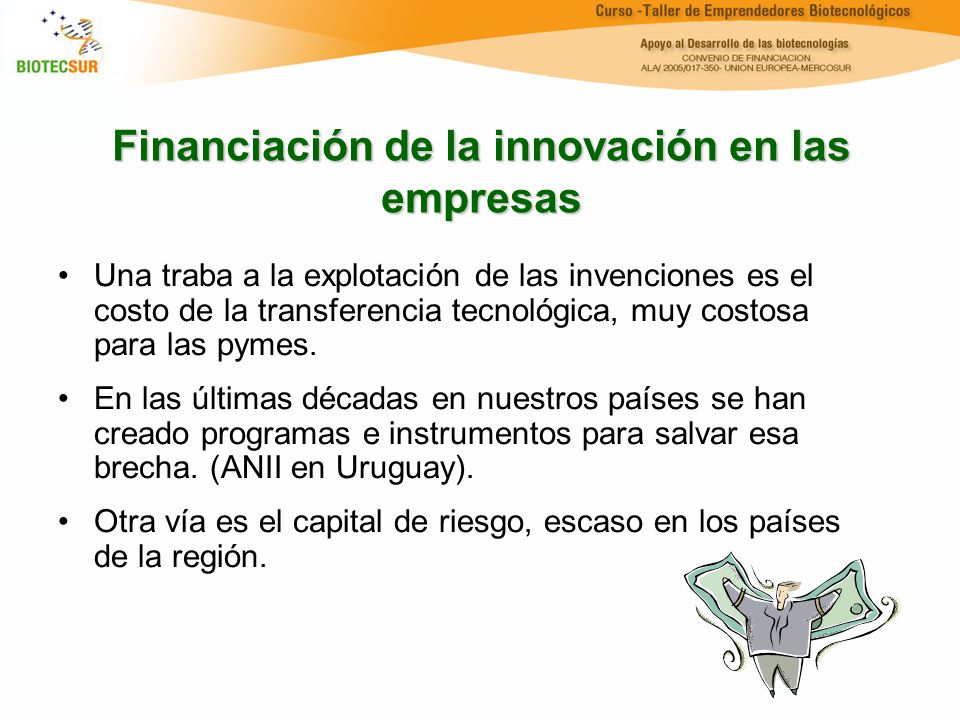 BIOTECSUR

Curso -Taller de Emprendedores Biotecnológicos

Apoyo al Desarrollo de las biotecnologías
CONVENIO DE FINANCIACION
ALA/ 2005/017-350- UNION EUROPEA-MERCOSUR

Financiación de la innovación en las empresas

• Una traba a la explotación de las invenciones es el costo de la transferencia tecnológica, muy costosa para las pymes.

• En las últimas décadas en nuestros países se han creado programas e instrumentos para salvar esa brecha. (ANII en Uruguay).

• Otra vía es el capital de riesgo, escaso en los países de la región.